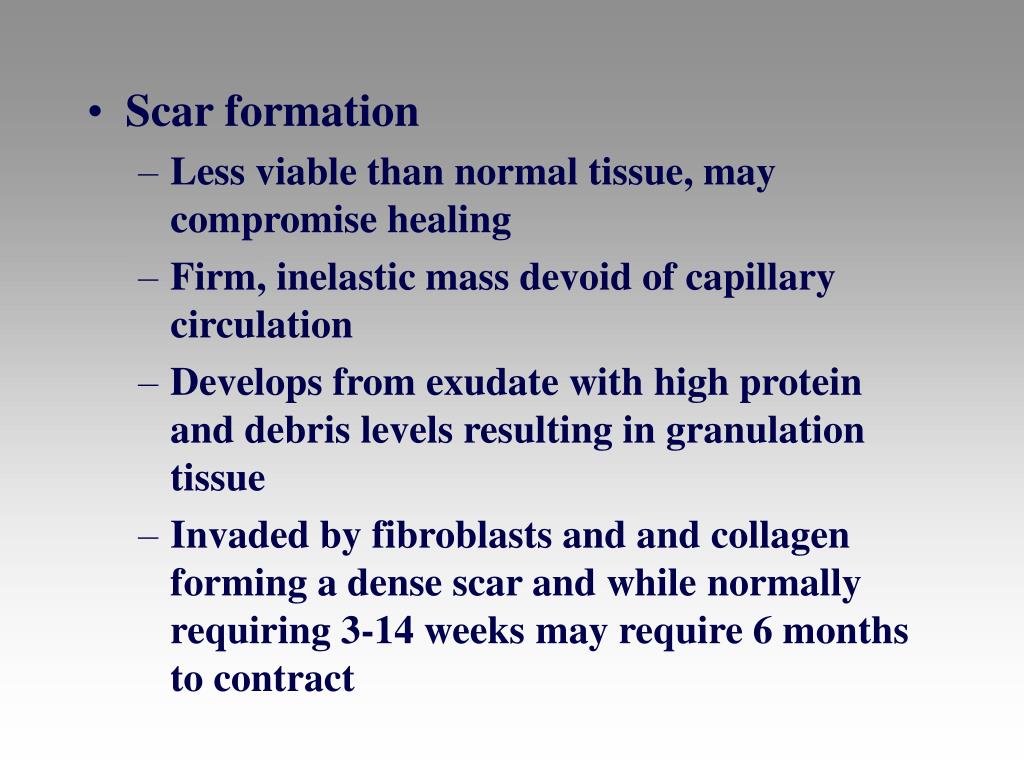 • Scar formation
– Less viable than normal tissue, may compromise healing
– Firm, inelastic mass devoid of capillary circulation
– Develops from exudate with high protein and debris levels resulting in granulation tissue
– Invaded by fibroblasts and and collagen forming a dense scar and while normally requiring 3-14 weeks may require 6 months to contract